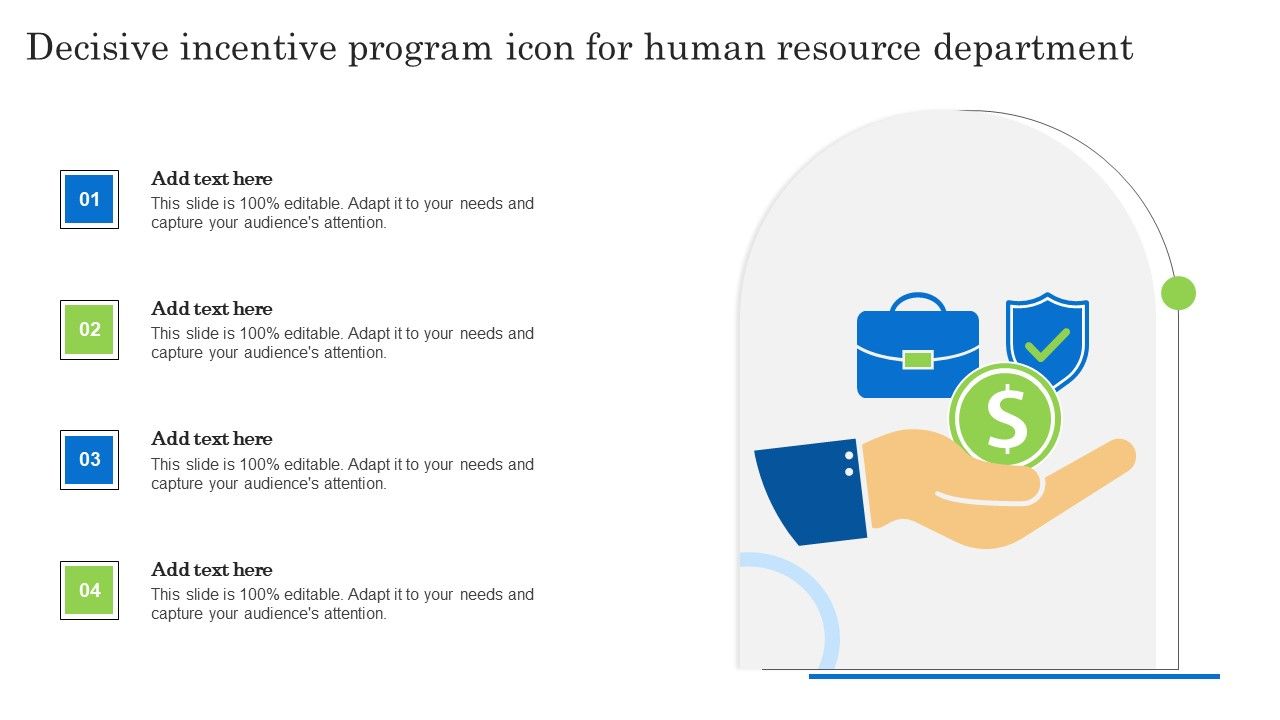 Decisive incentive program icon for human resource department

01

Add text here
This slide is 100% editable. Adapt it to your needs and capture your audience's attention.

02

Add text here
This slide is 100% editable. Adapt it to your needs and capture your audience's attention.

03

Add text here
This slide is 100% editable. Adapt it to your needs and capture your audience's attention.

04

Add text here
This slide is 100% editable. Adapt it to your needs and capture your audience's attention.

$